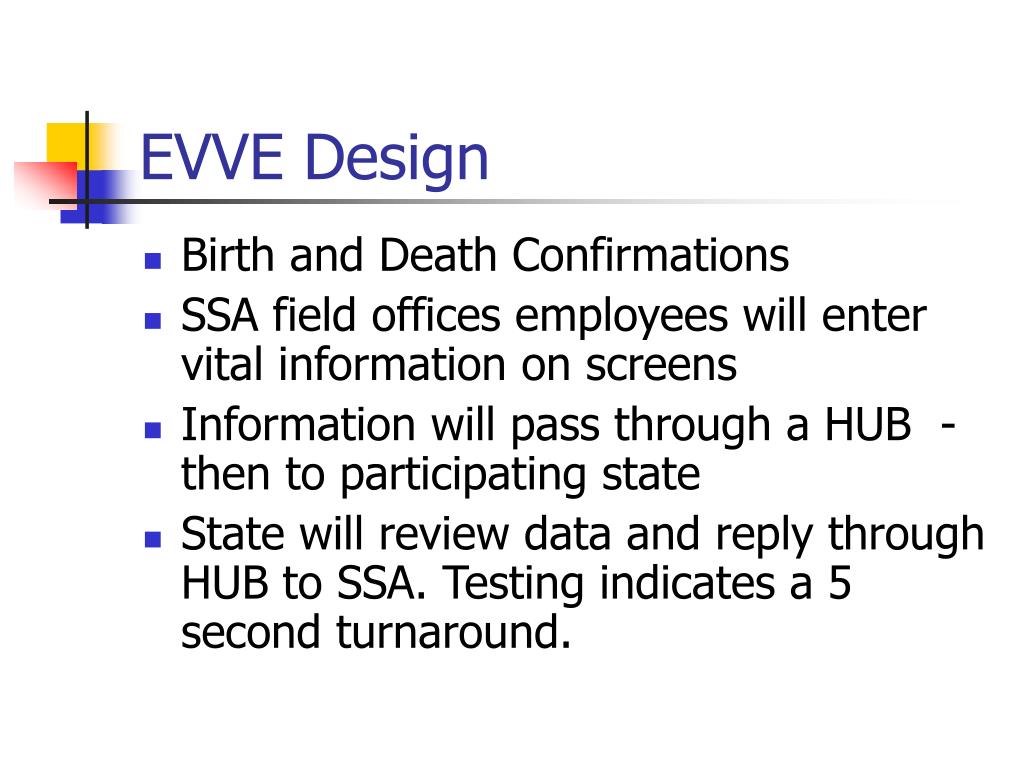 EVVE Design

- Birth and Death Confirmations
- SSA field offices employees will enter vital information on screens
- Information will pass through a HUB - then to participating state
- State will review data and reply through HUB to SSA. Testing indicates a 5 second turnaround.